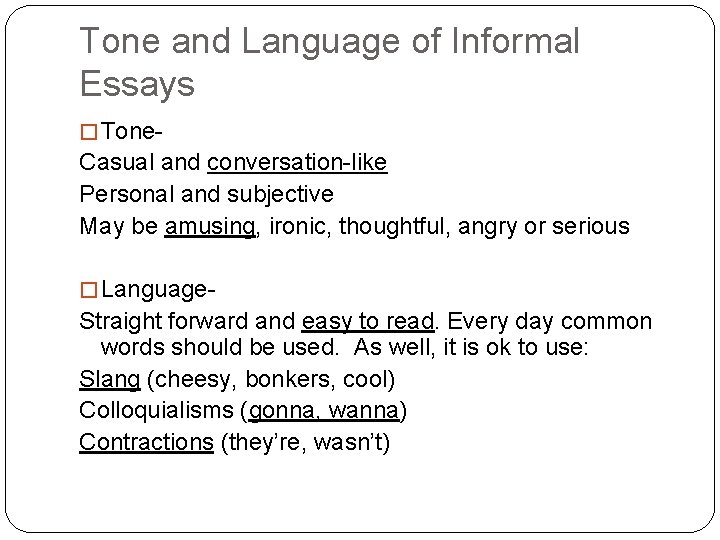 Tone and Language of Informal Essays

Tone-

Casual and conversation-like

Personal and subjective

May be amusing, ironic, thoughtful, angry or serious

Language-

Straight forward and easy to read. Every day common words should be used. As well, it is ok to use:

Slang (cheesy, bonkers, cool)

Colloquialisms (gonna, wanna)

Contractions (they're, wasn't)